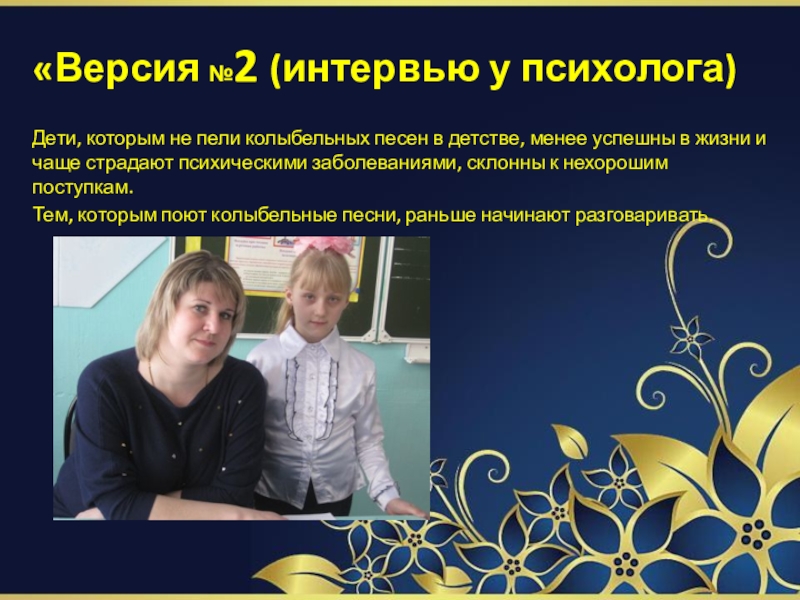 «Версия №2 (интервью у психолога)

Дети, которым не пели колыбельных песен в детстве, менее успешны в жизни и чаще страдают психическими заболеваниями, склонны к нехорошим поступкам.

Тем, которым поют колыбельные песни, раньше начинают разговаривать.